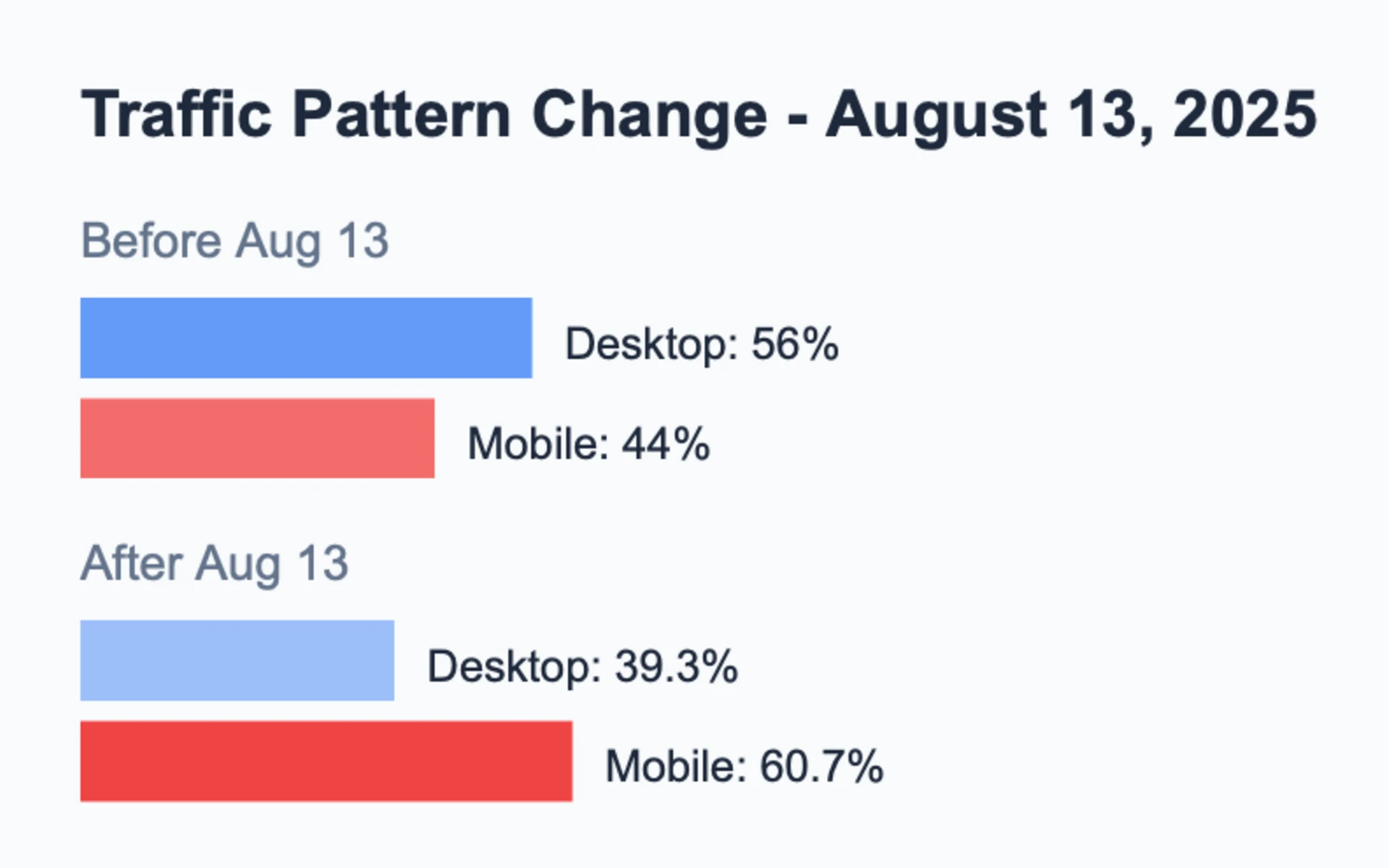 Traffic Pattern Change - August 13, 2025

Before Aug 13

Desktop: 56%

Mobile: 44%

After Aug 13

Desktop: 39.3%

Mobile: 60.7%